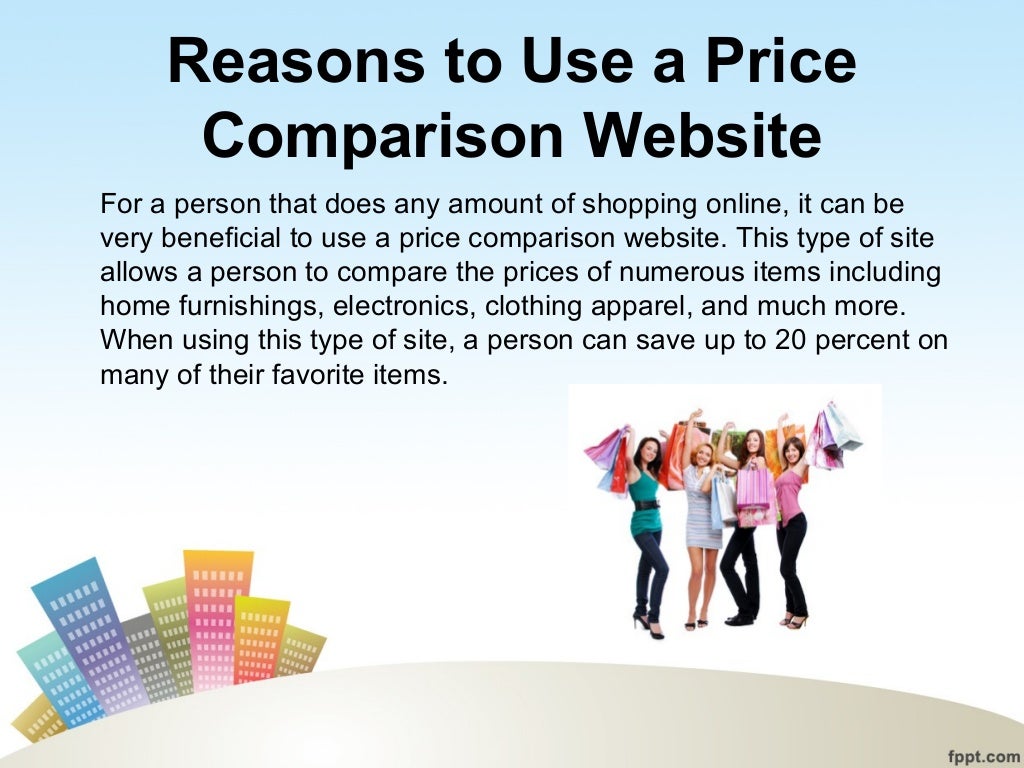 Reasons to Use a Price Comparison Website

For a person that does any amount of shopping online, it can be very beneficial to use a price comparison website. This type of site allows a person to compare the prices of numerous items including home furnishings, electronics, clothing apparel, and much more. When using this type of site, a person can save up to 20 percent on many of their favorite items.

fppt.com